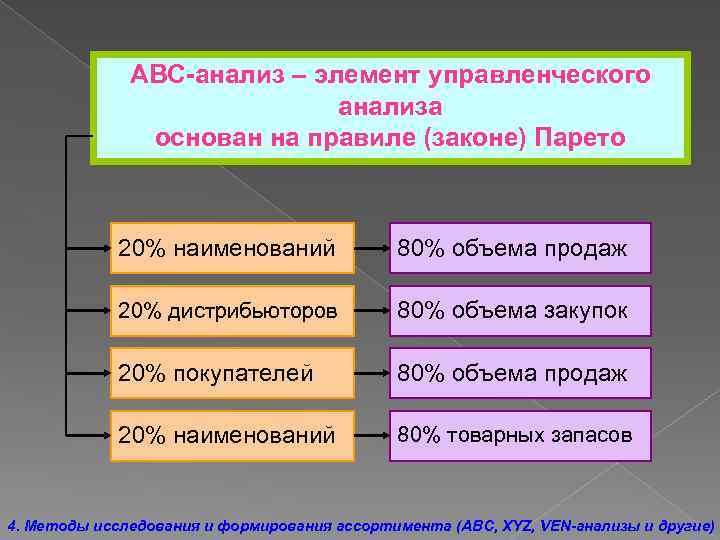 АВС-анализ – элемент управленческого анализа
основан на правиле (законе) Парето

20% наименований
80% объема продаж

20% дистрибьюторов
80% объема закупок

20% покупателей
80% объема продаж

20% наименований
80% товарных запасов

4. Методы исследования и формирования ассортимента (АВС, XYZ, VEN-анализы и другие)